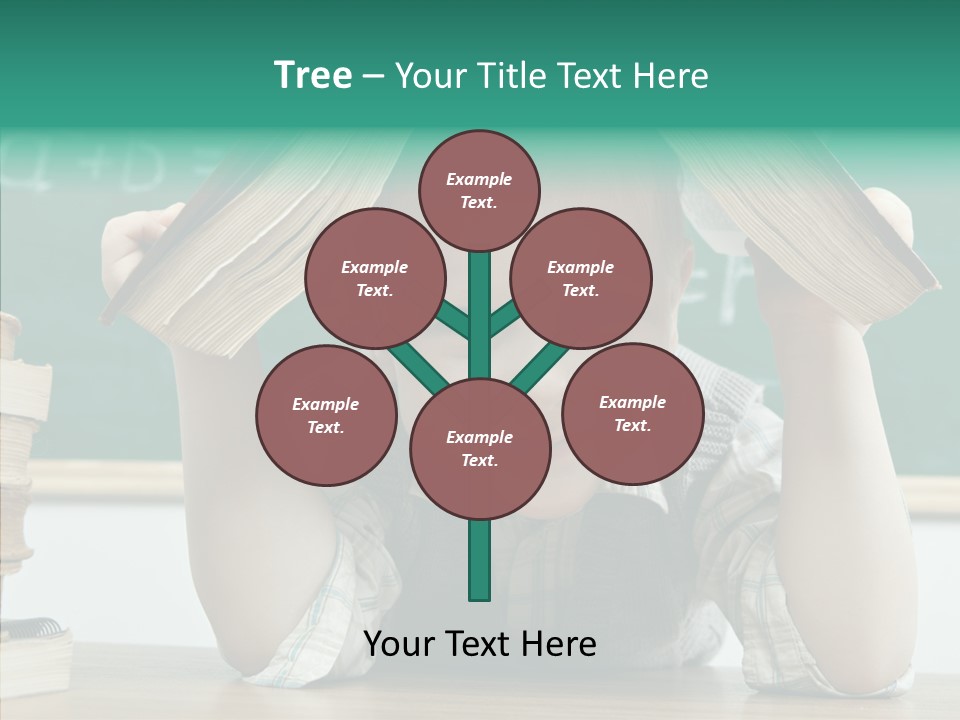 Tree – Your Title Text Here

Example Text.

Example Text.

Example Text.

Example Text.

Example Text.

Example Text.

Your Text Here